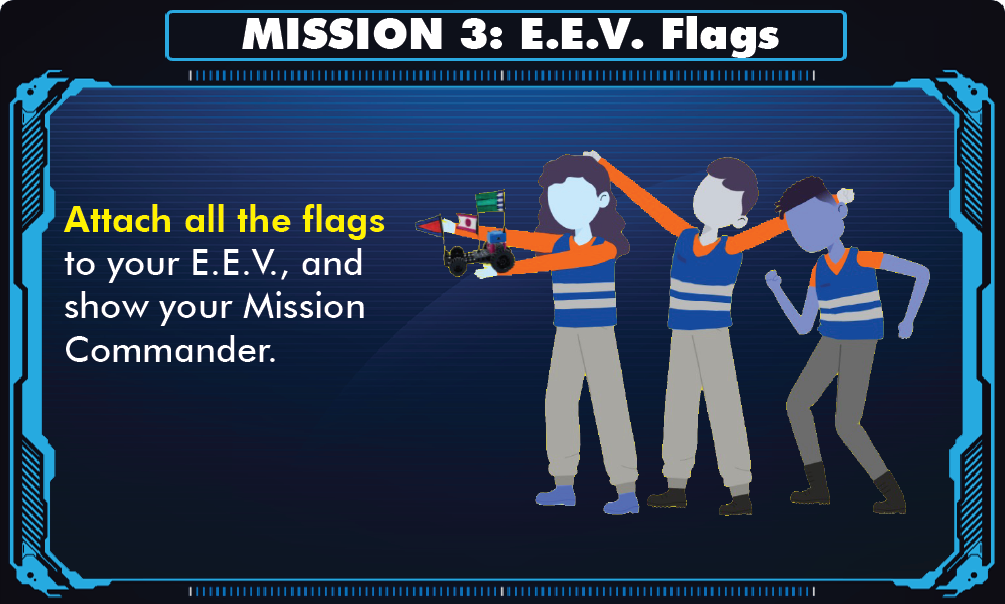 MISSION 3: E.E.V. Flags

Attach all the flags to your E.E.V., and show your Mission Commander.